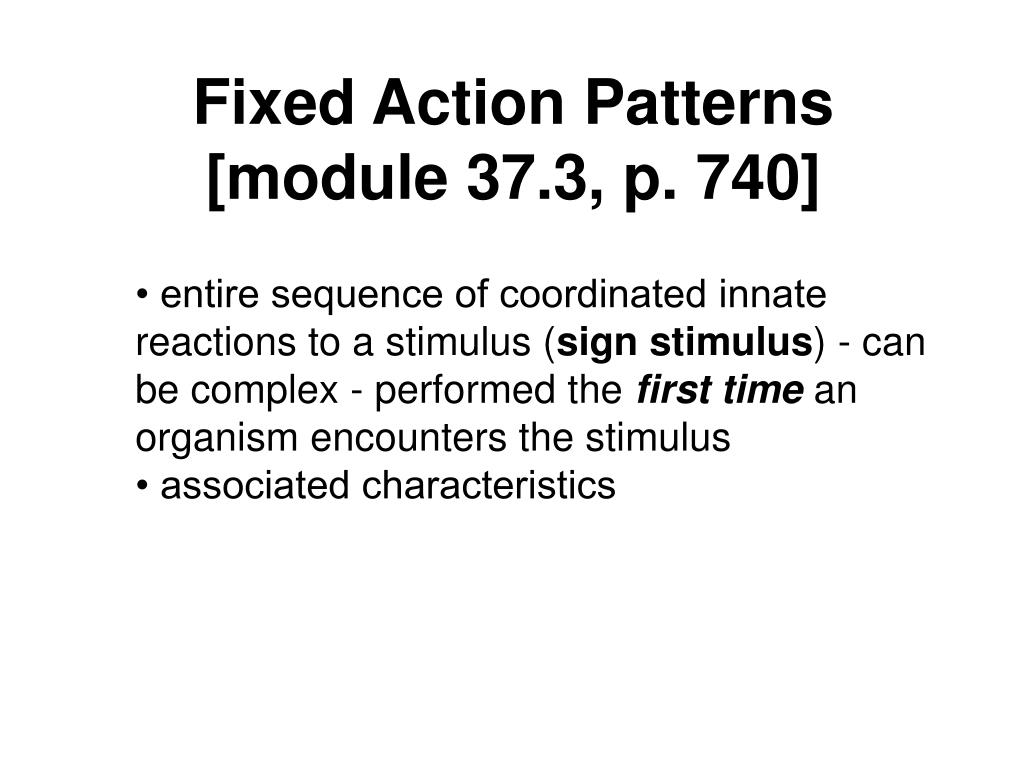 Fixed Action Patterns [module 37.3, p. 740]

• entire sequence of coordinated innate reactions to a stimulus (sign stimulus) - can be complex - performed the first time an organism encounters the stimulus
• associated characteristics